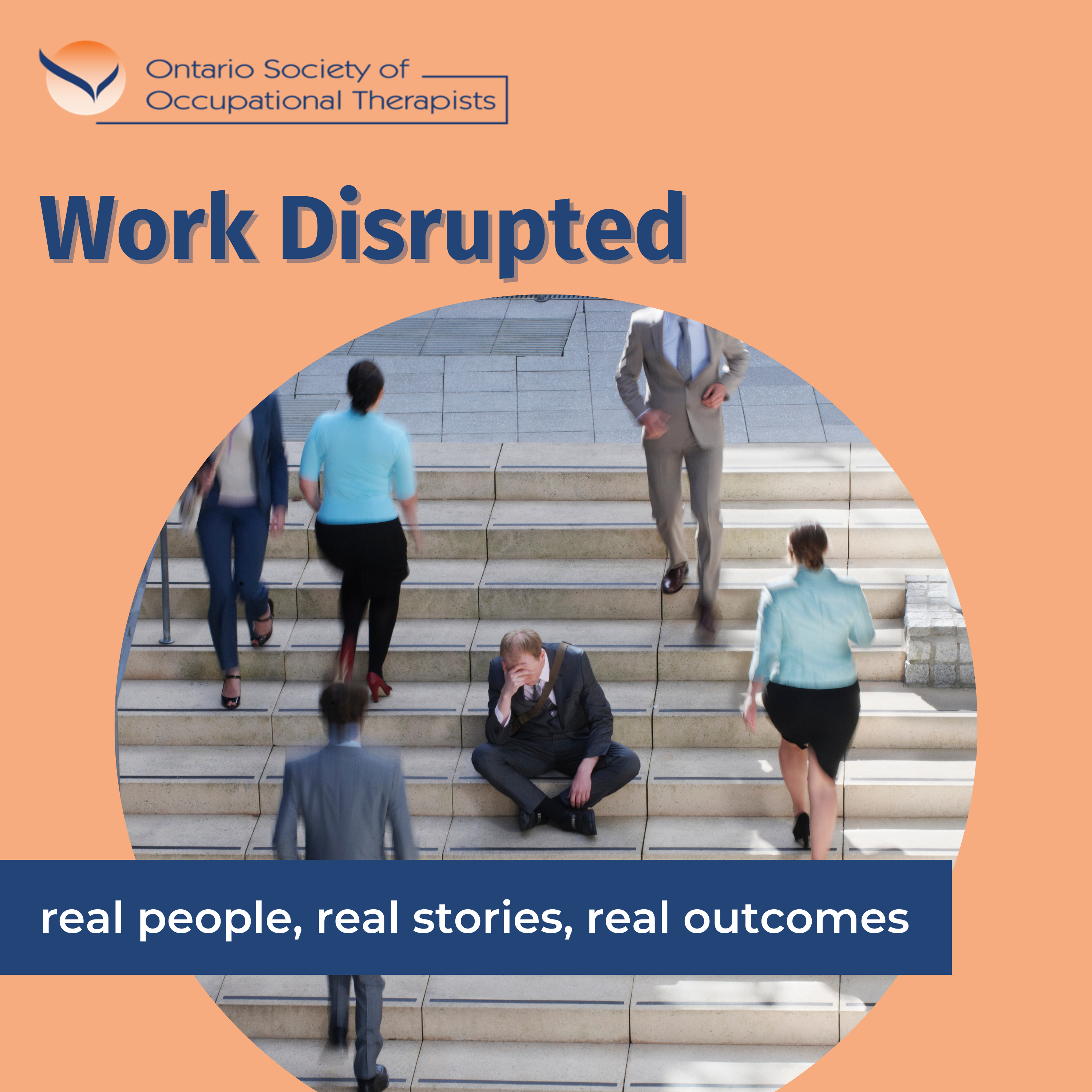 Ontario Society of
Occupational Therapists

Work Disrupted

real people, real stories, real outcomes